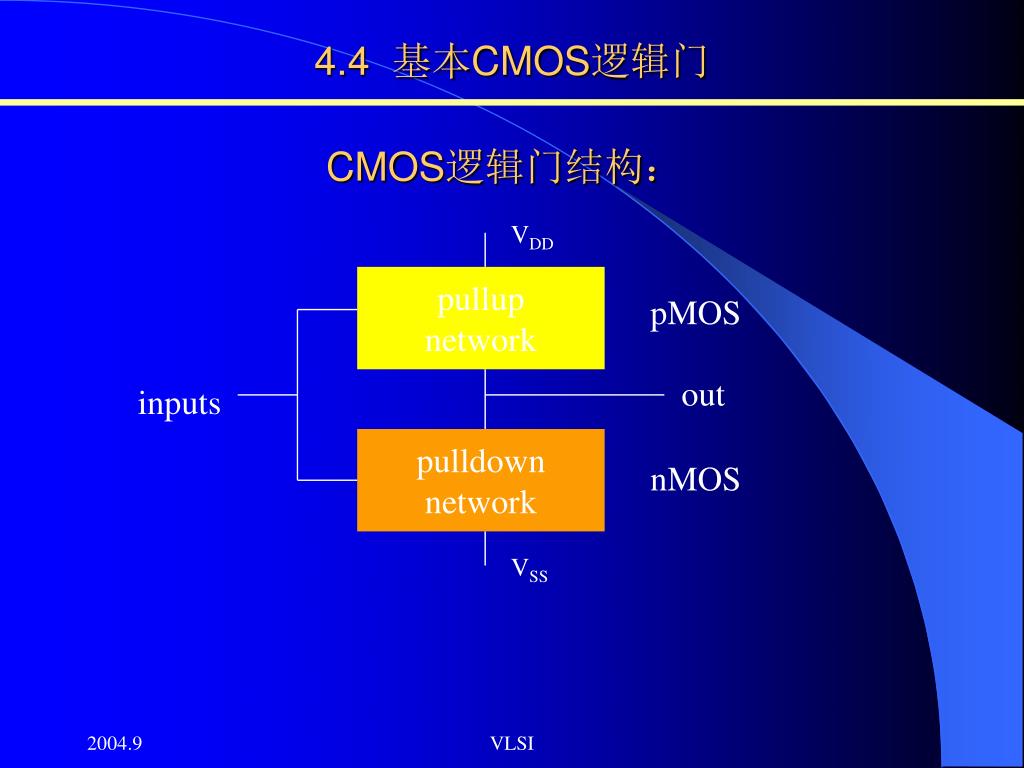 4.4 基本CMOS逻辑门

CMOS逻辑门结构：

$V_{DD}$

pullup network

pMOS

inputs

out

pulldown network

nMOS

$V_{SS}$

2004.9

VLSI